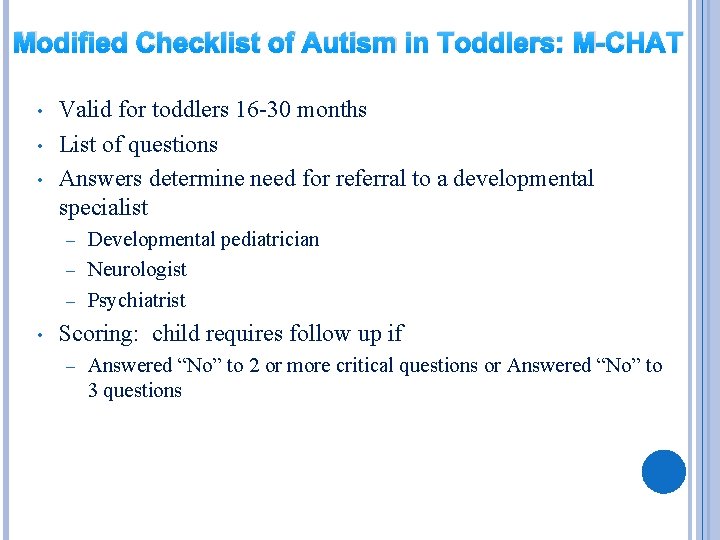 Modified Checklist of Autism in Toddlers: M-CHAT

• Valid for toddlers 16-30 months
• List of questions
• Answers determine need for referral to a developmental specialist
– Developmental pediatrician
– Neurologist
– Psychiatrist
• Scoring: child requires follow up if
– Answered “No” to 2 or more critical questions or Answered “No” to 3 questions